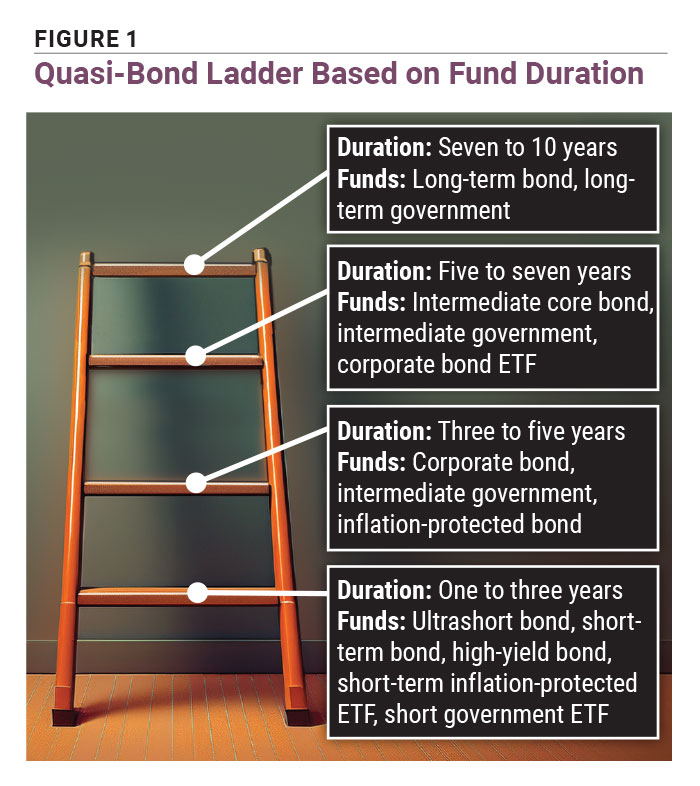 FIGURE 1

Quasi-Bond Ladder Based on Fund Duration

Duration: Seven to 10 years
Funds: Long-term bond, long-term government

Duration: Five to seven years
Funds: Intermediate core bond, intermediate government, corporate bond ETF

Duration: Three to five years
Funds: Corporate bond, intermediate government, inflation-protected bond

Duration: One to three years
Funds: Ultrashort bond, short-term bond, high-yield bond, short-term inflation-protected ETF, short government ETF